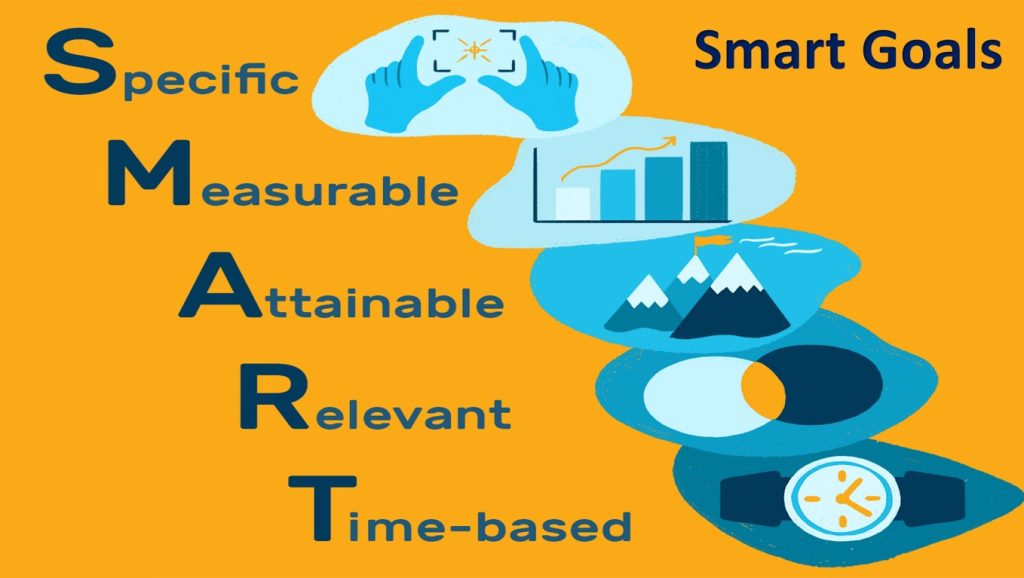 Smart Goals

Specific

Measurable

Attainable

Relevant

Time-based